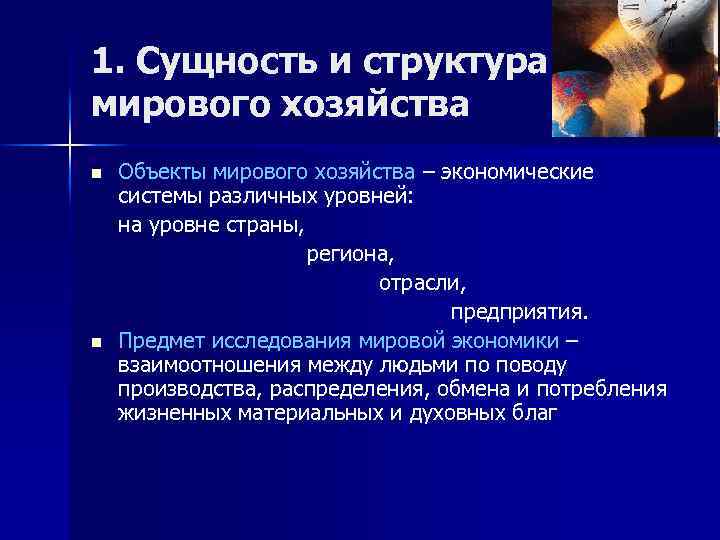 1. Сущность и структура мирового хозяйства

■ Объекты мирового хозяйства – экономические системы различных уровней:
на уровне страны,
региона,
отрасли,
предприятия.

■ Предмет исследования мировой экономики – взаимоотношения между людьми по поводу производства, распределения, обмена и потребления жизненных материальных и духовных благ